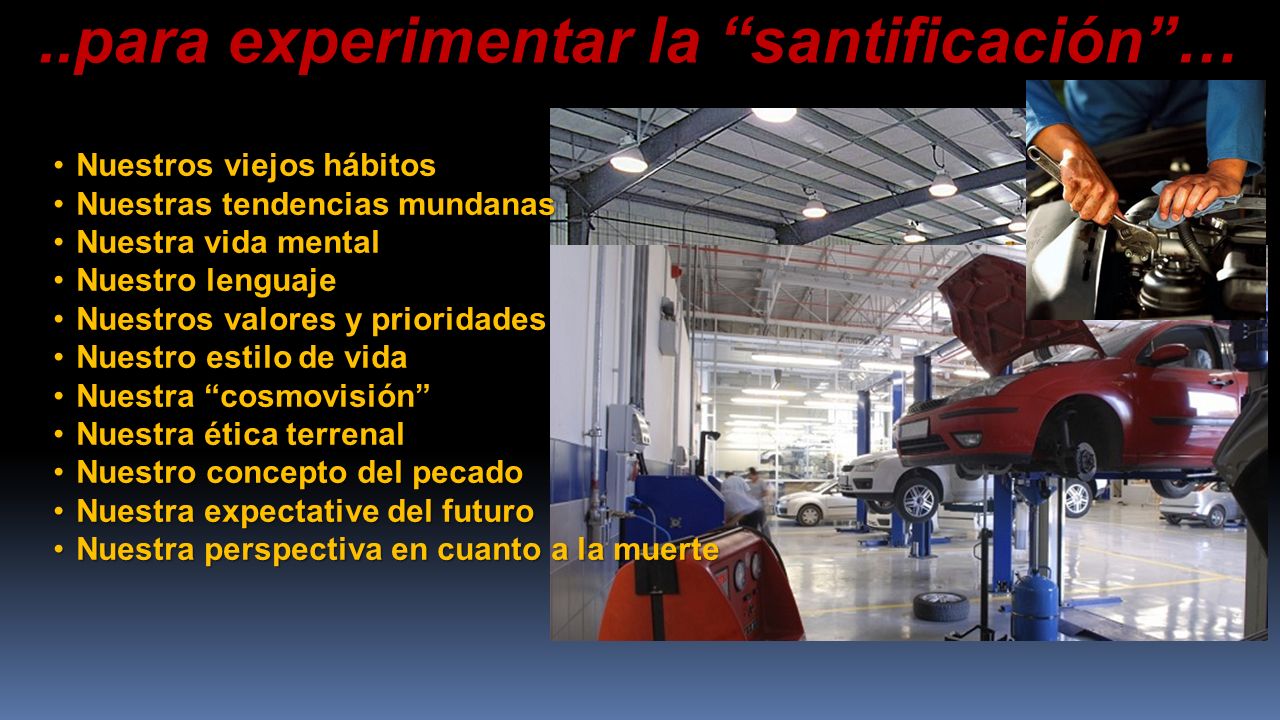 ..para experimentar la “santificación”…

• Nuestros viejos hábitos
• Nuestras tendencias mundanas
• Nuestra vida mental
• Nuestro lenguaje
• Nuestros valores y prioridades
• Nuestro estilo de vida
• Nuestra “cosmovisión”
• Nuestra ética terrenal
• Nuestro concepto del pecado
• Nuestra expectative del futuro
• Nuestra perspectiva en cuanto a la muerte